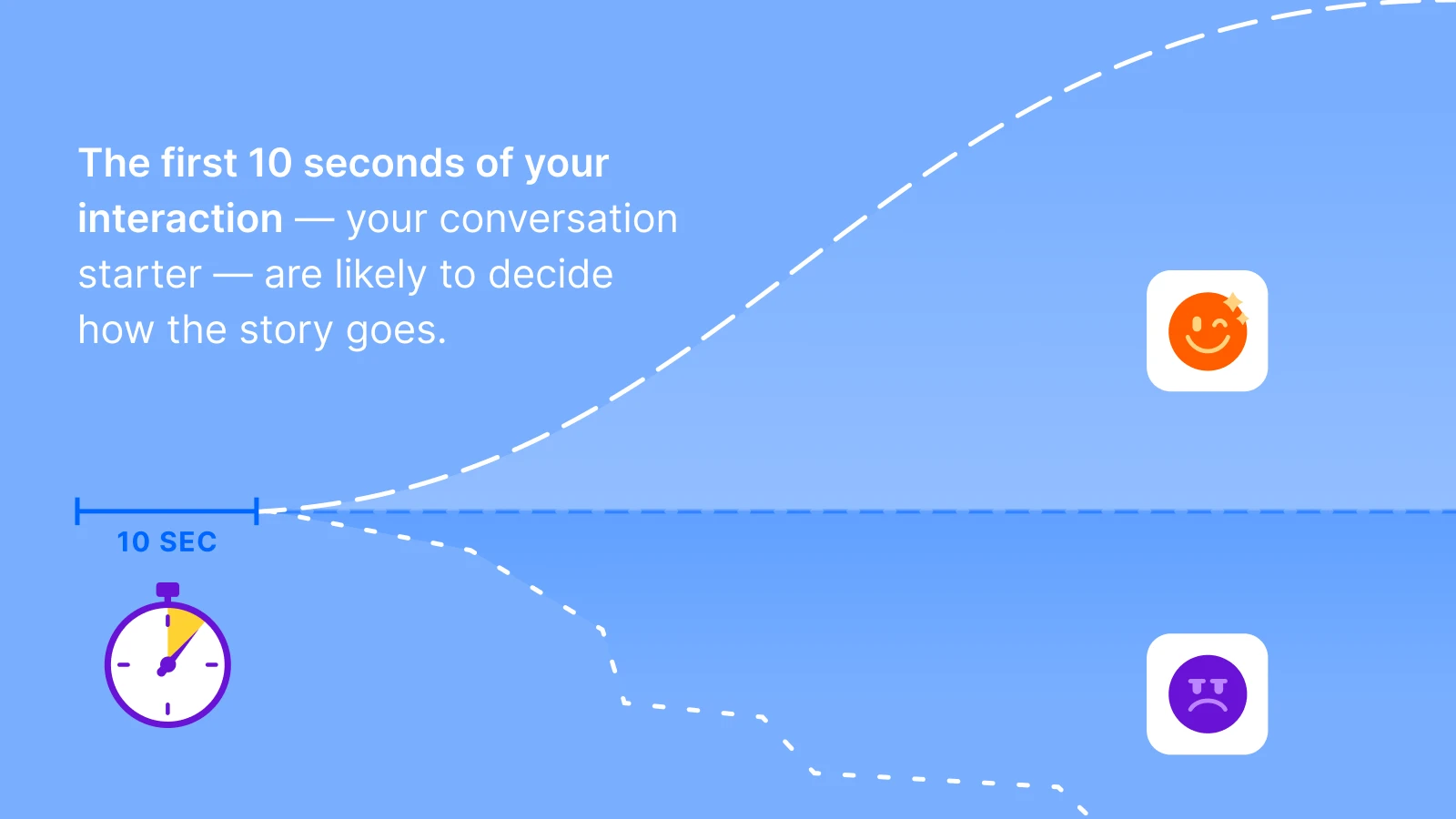 The first 10 seconds of your interaction — your conversation starter — are likely to decide how the story goes.

10 SEC